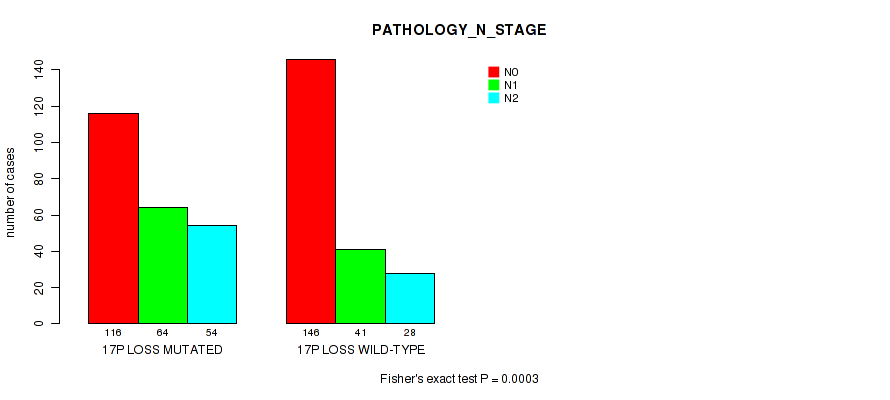 PATHOLOGY_N_STAGE

N0
N1
N2

number of cases

0
20
40
60
80
100
120
140

116 64 54
17P LOSS MUTATED

146 41 28
17P LOSS WILD-TYPE

Fisher's exact test P = 0.0003